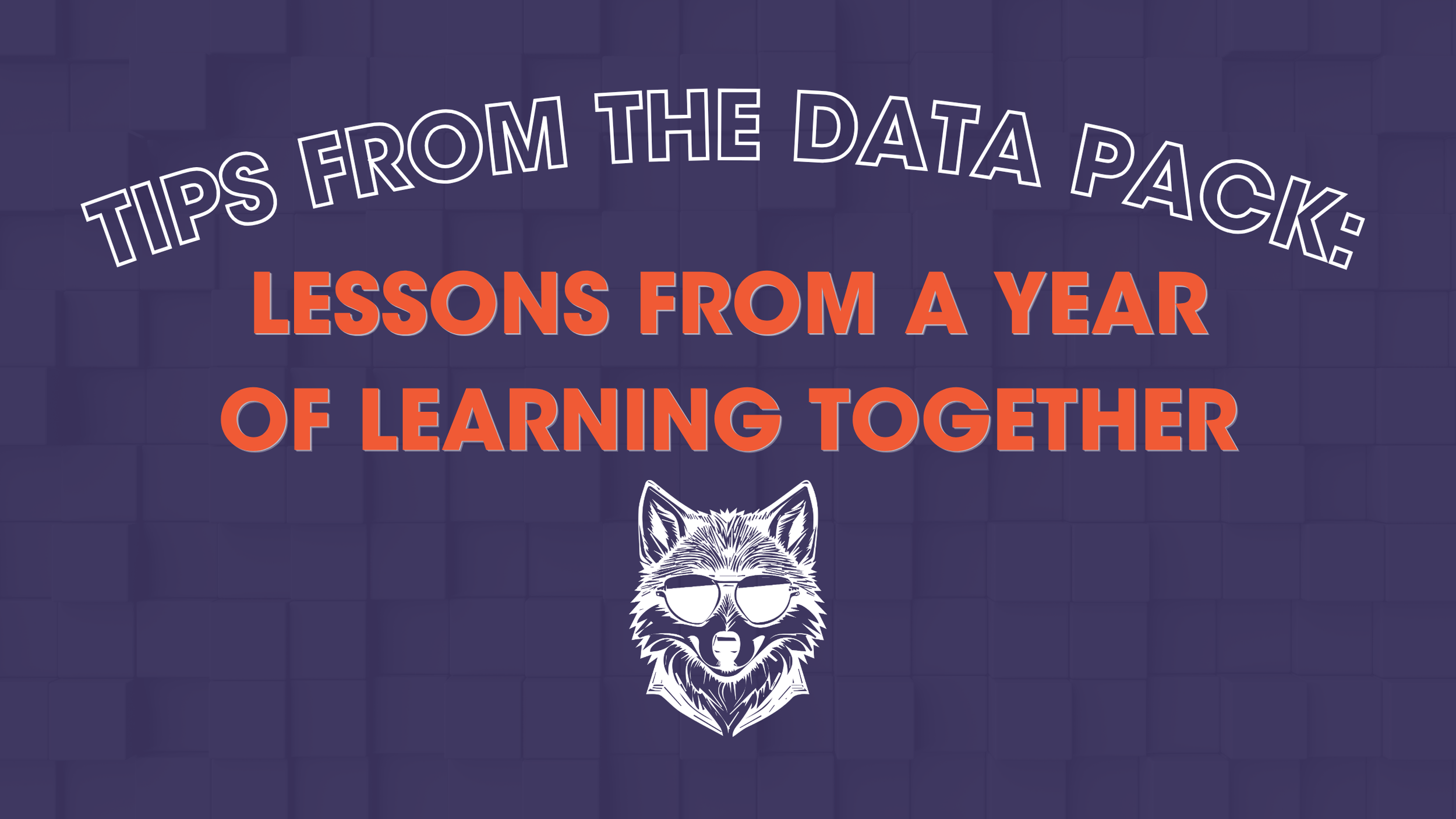 TIPS FROM THE DATA PACK:

LESSONS FROM A YEAR OF LEARNING TOGETHER